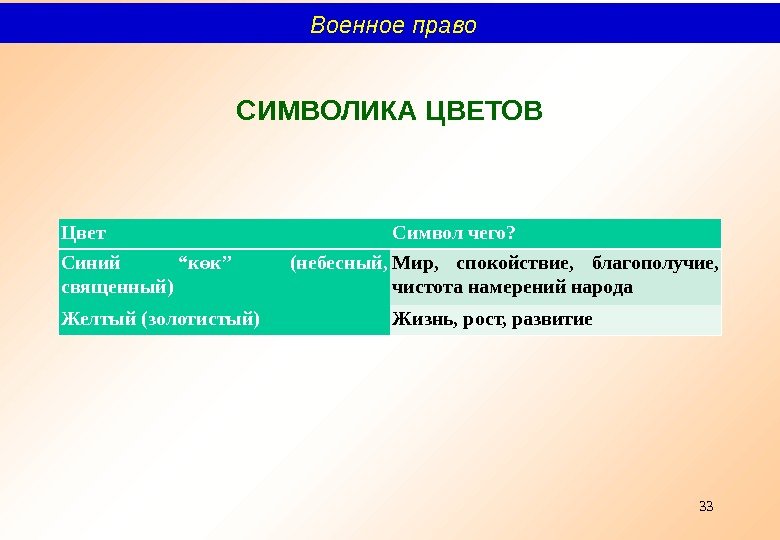 Военное право

СИМВОЛИКА ЦВЕТОВ

| Цвет | Символ чего? |
|---|---|
| Синий “көк” (небесный, священный) | Мир, спокойствие, благополучие, чистота намерений народа |
| Желтый (золотистый) | Жизнь, рост, развитие |

33